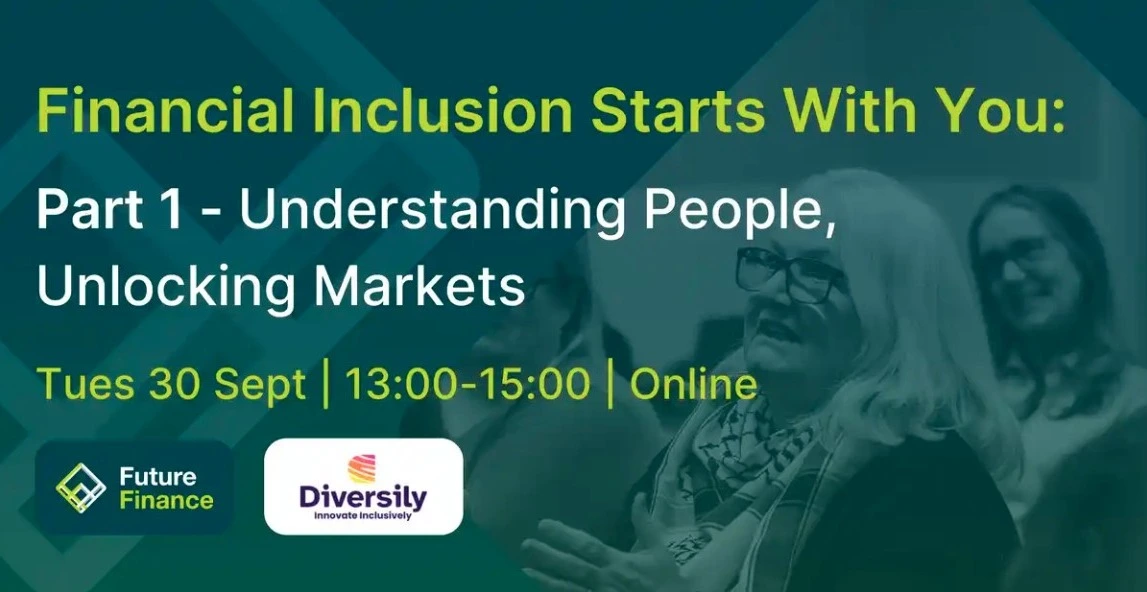 Financial Inclusion Starts With You:

Part 1 - Understanding People, Unlocking Markets

Tues 30 Sept | 13:00-15:00 | Online

Future Finance

Diversily
Innovate Inclusively